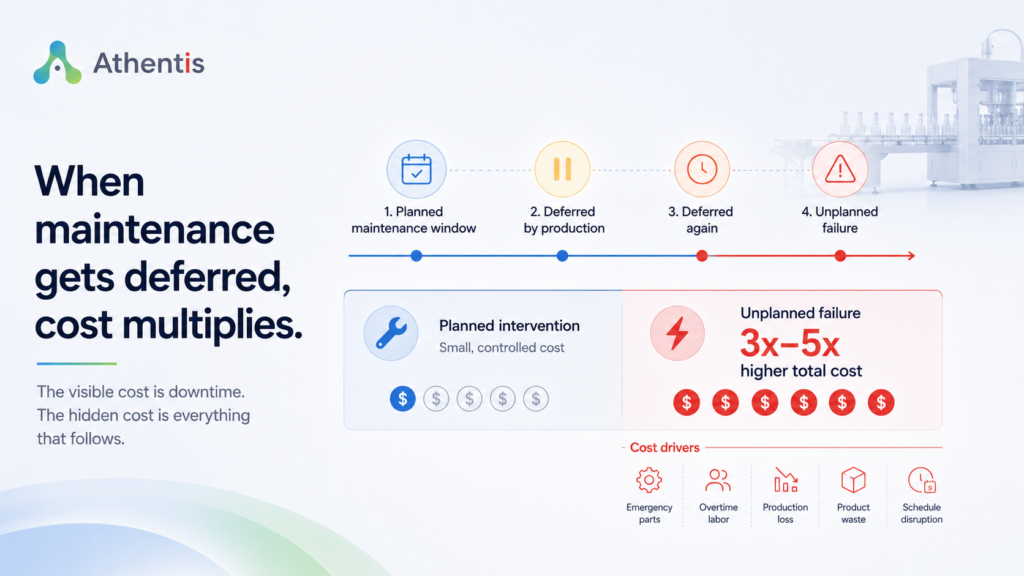 Athentis

When maintenance gets deferred, cost multiplies.

The visible cost is downtime. The hidden cost is everything that follows.

1. Planned maintenance window

2. Deferred by production

3. Deferred again

4. Unplanned failure

Planned intervention
Small, controlled cost

$ $ $ $ $

Unplanned failure
3x–5x
higher total cost

$ $ $ $ $ $

Cost drivers

Emergency parts

Overtime labor

Production loss

Product waste

Schedule disruption